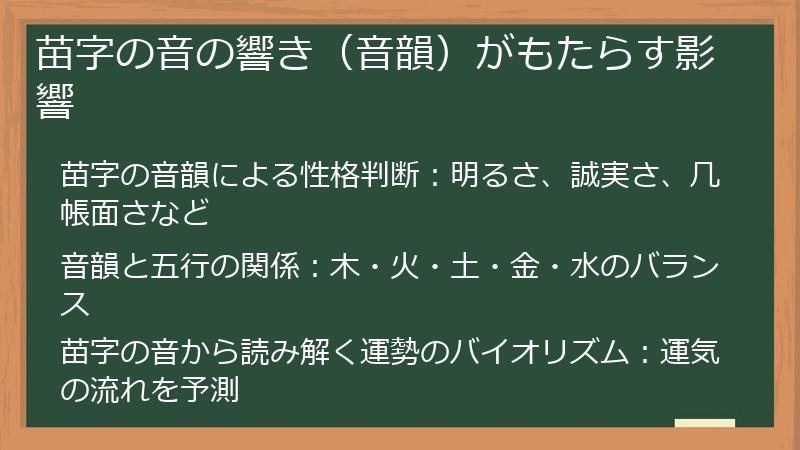 苗字の音の響き（音韻）がもたらす影響

苗字の音韻による性格判断：明るさ、誠実さ、几帳面さなど

音韻と五行の関係：木・火・土・金・水のバランス

苗字の音から読み解く運勢のバイオリズム：運気の流れを予測